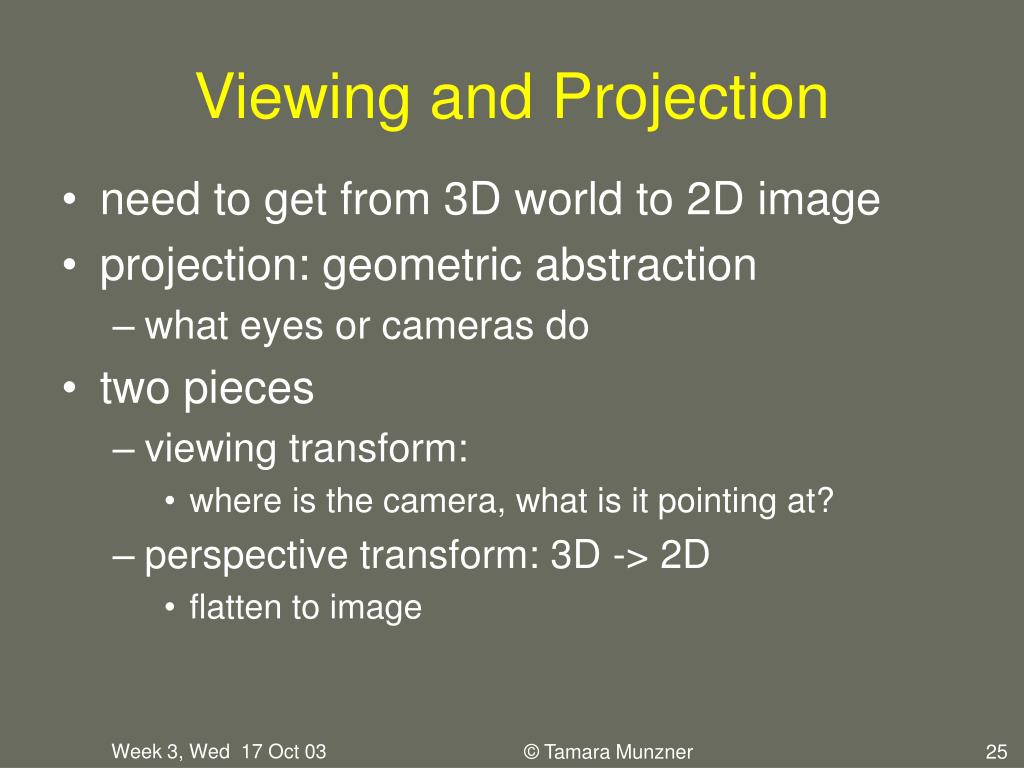 Viewing and Projection

• need to get from 3D world to 2D image
• projection: geometric abstraction
– what eyes or cameras do
• two pieces
– viewing transform:
• where is the camera, what is it pointing at?
– perspective transform: 3D -> 2D
• flatten to image

Week 3, Wed 17 Oct 03
© Tamara Munzner
25